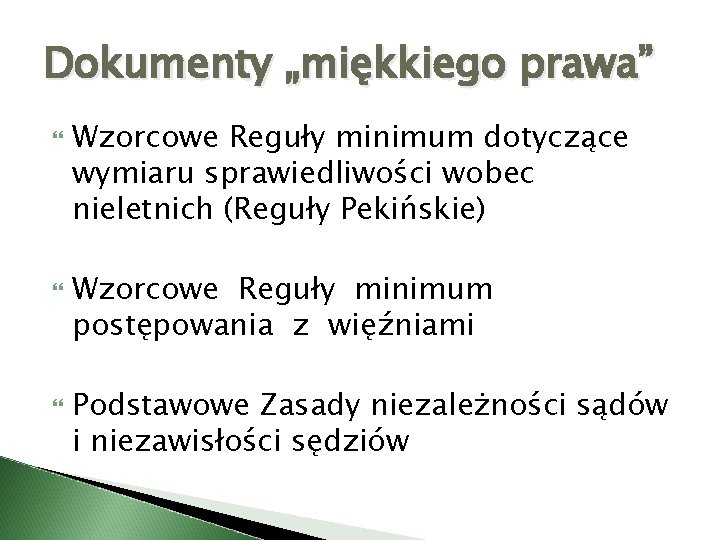 Dokumenty „miękkiego prawa”

Wzorcowe Reguły minimum dotyczące wymiaru sprawiedliwości wobec nieletnich (Reguły Pekińskie)

Wzorcowe Reguły minimum postępowania z więźniami

Podstawowe Zasady niezależności sądów i niezawisłości sędziów